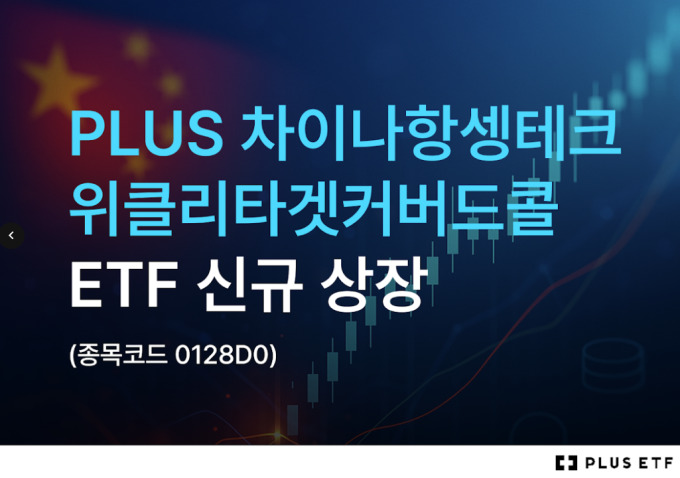 PLUS 차이나항셍테크 위클리타겟커버드콜

ETF 신규 상장

(종목코드 0128D0)

PLUS ETF